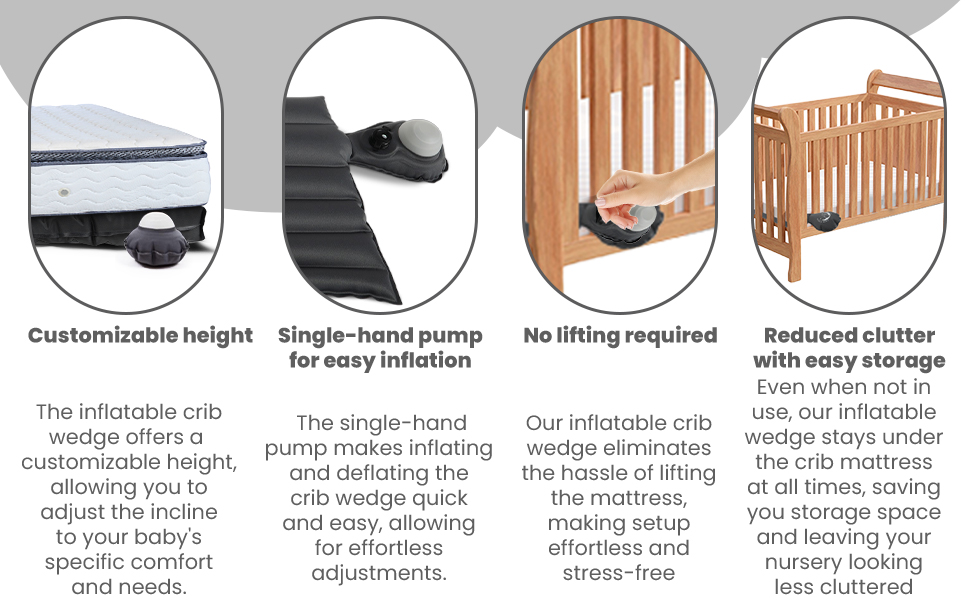 Customizable height

The inflatable crib wedge offers a customizable height, allowing you to adjust the incline to your baby's specific comfort and needs.

Single-hand pump for easy inflation

The single-hand pump makes inflating and deflating the crib wedge quick and easy, allowing for effortless adjustments.

No lifting required

Our inflatable crib wedge eliminates the hassle of lifting the mattress, making setup effortless and stress-free

Reduced clutter with easy storage

Even when not in use, our inflatable wedge stays under the crib mattress at all times, saving you storage space and leaving your nursery looking less cluttered